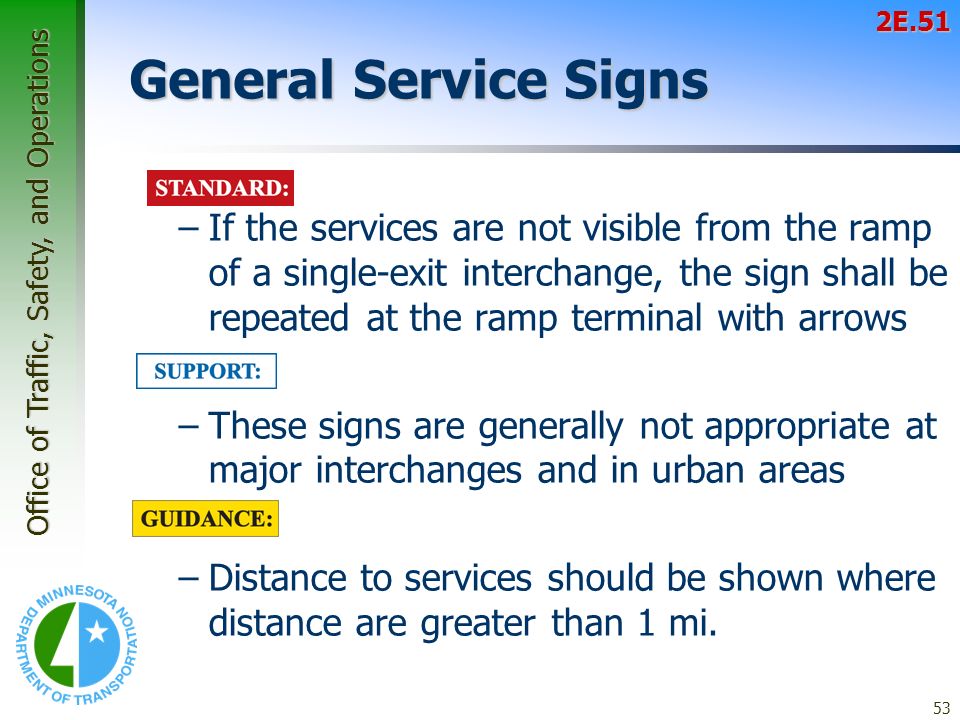 Office of Traffic, Safety, and Operations

2E.51

General Service Signs

STANDARD:

– If the services are not visible from the ramp of a single-exit interchange, the sign shall be repeated at the ramp terminal with arrows

SUPPORT:

– These signs are generally not appropriate at major interchanges and in urban areas

GUIDANCE:

– Distance to services should be shown where distance are greater than 1 mi.

MINNESOTA DEPARTMENT OF TRANSPORTATION

53